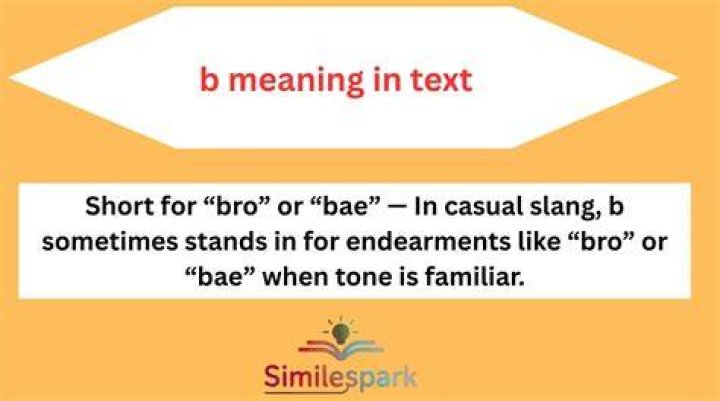 b meaning in text

Short for “bro” or “bae” — In casual slang, b sometimes stands in for endearments like “bro” or “bae” when tone is familiar.

Similespark